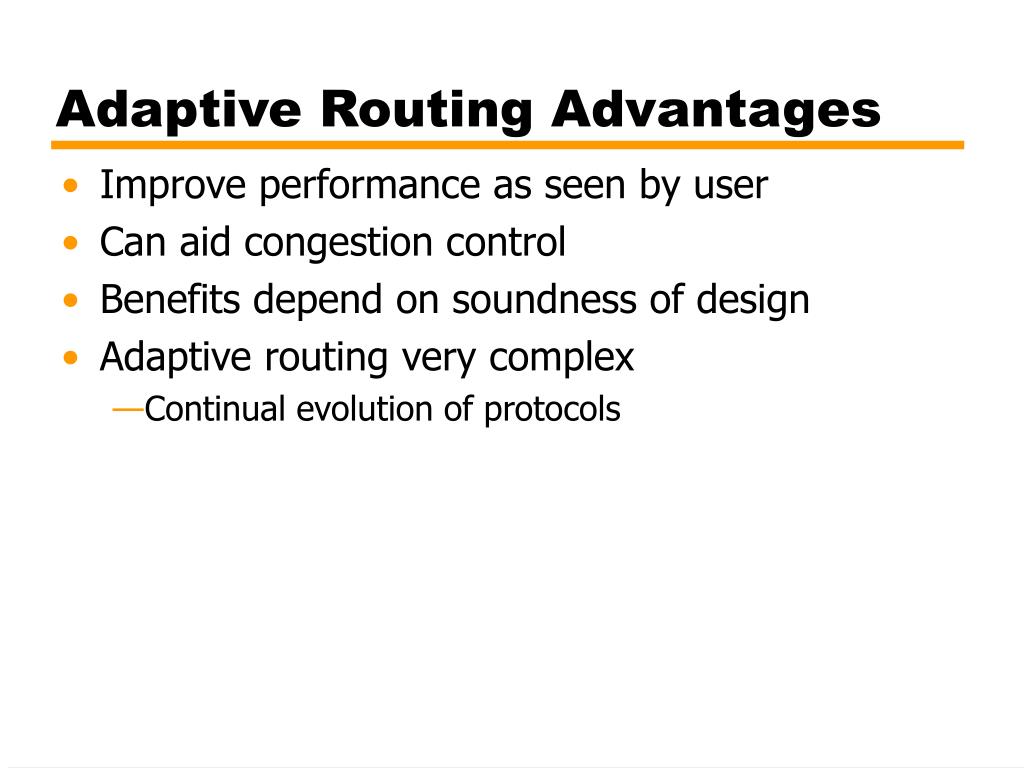 Adaptive Routing Advantages

• Improve performance as seen by user
• Can aid congestion control
• Benefits depend on soundness of design
• Adaptive routing very complex
—Continual evolution of protocols